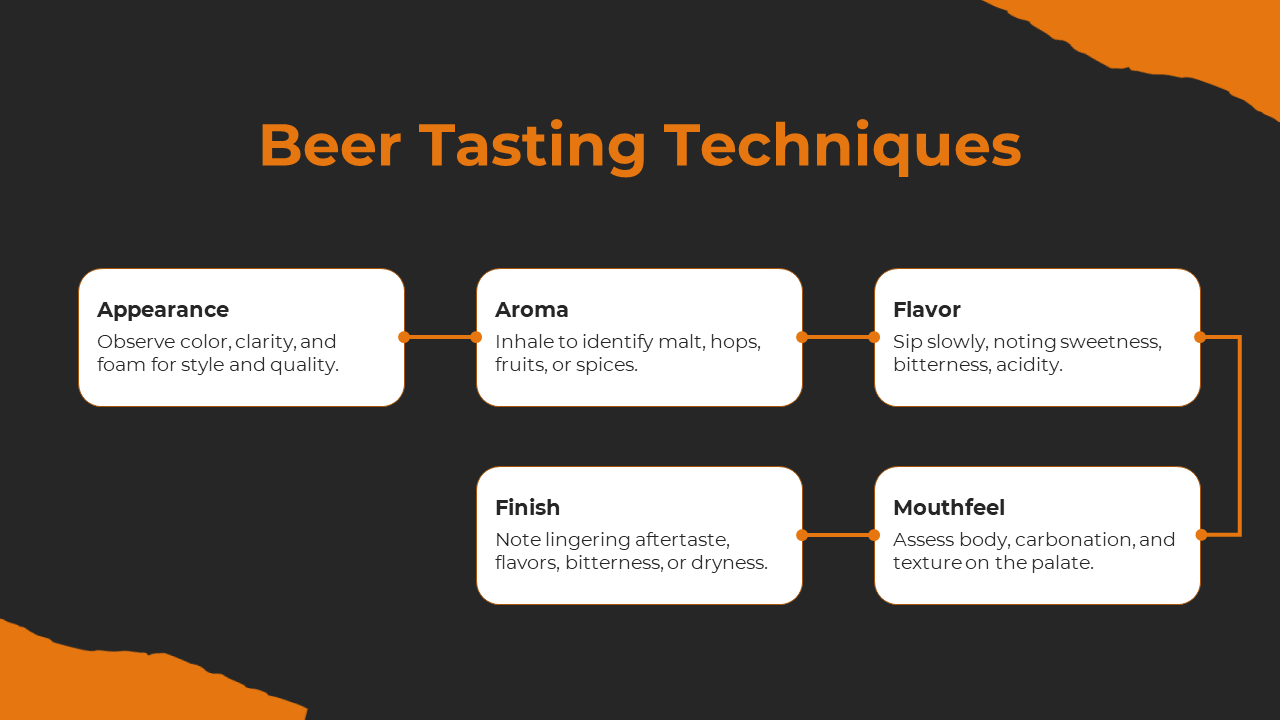 Beer Tasting Techniques

Appearance
Observe color, clarity, and foam for style and quality.

Aroma
Inhale to identify malt, hops, fruits, or spices.

Flavor
Sip slowly, noting sweetness, bitterness, acidity.

Mouthfeel
Assess body, carbonation, and texture on the palate.

Finish
Note lingering aftertaste, flavors, bitterness, or dryness.